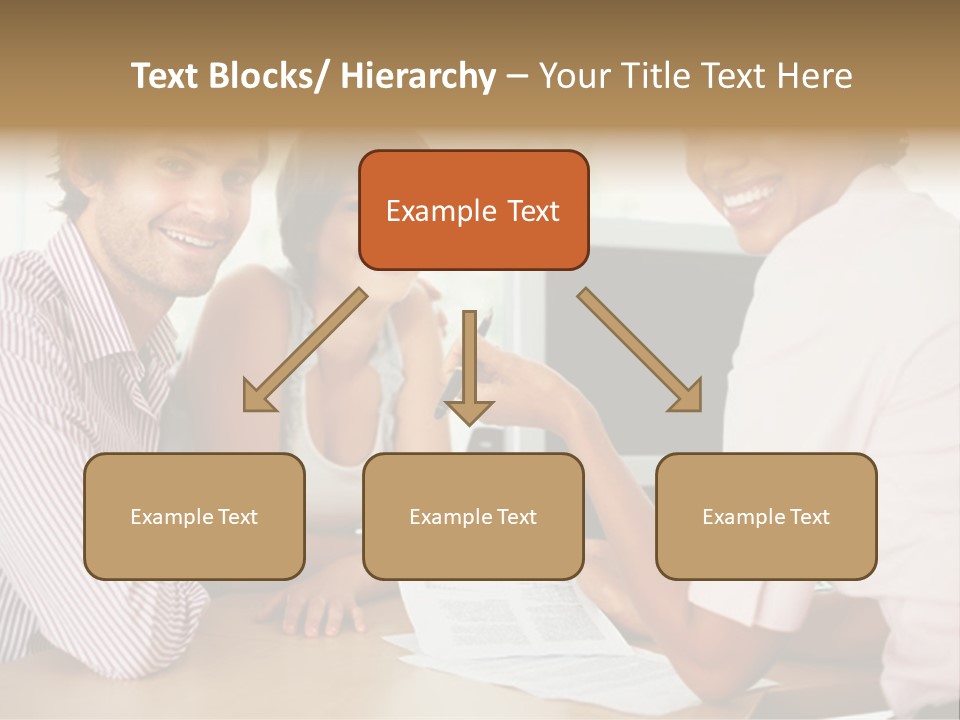 Text Blocks/ Hierarchy – Your Title Text Here

Example Text

Example Text

Example Text

Example Text